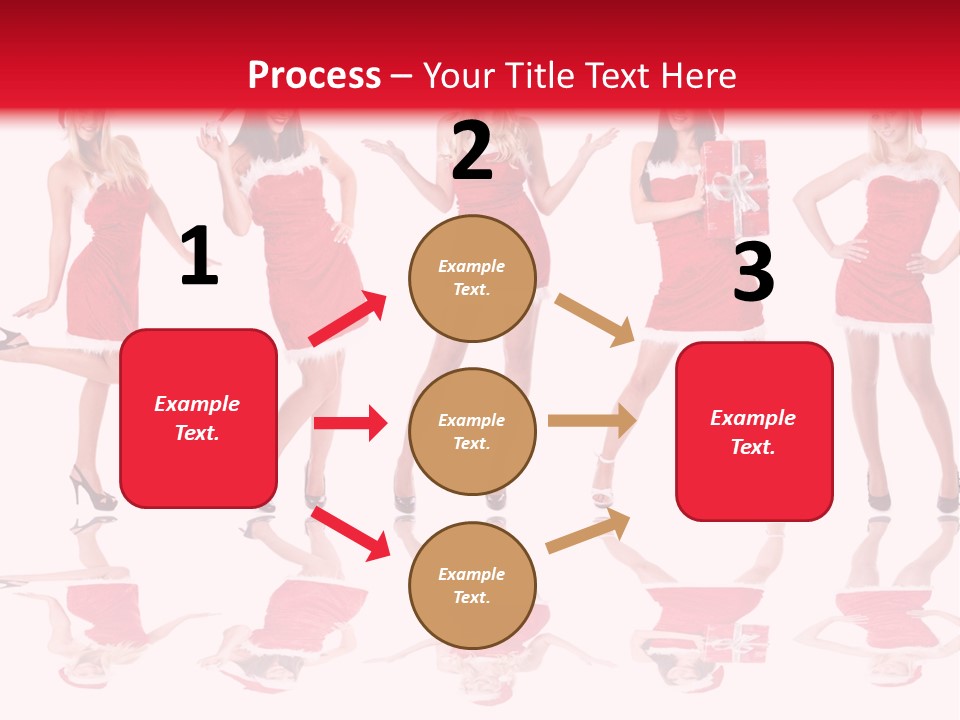 Process – Your Title Text Here

1

Example Text.

2

Example Text.

Example Text.

Example Text.

3

Example Text.